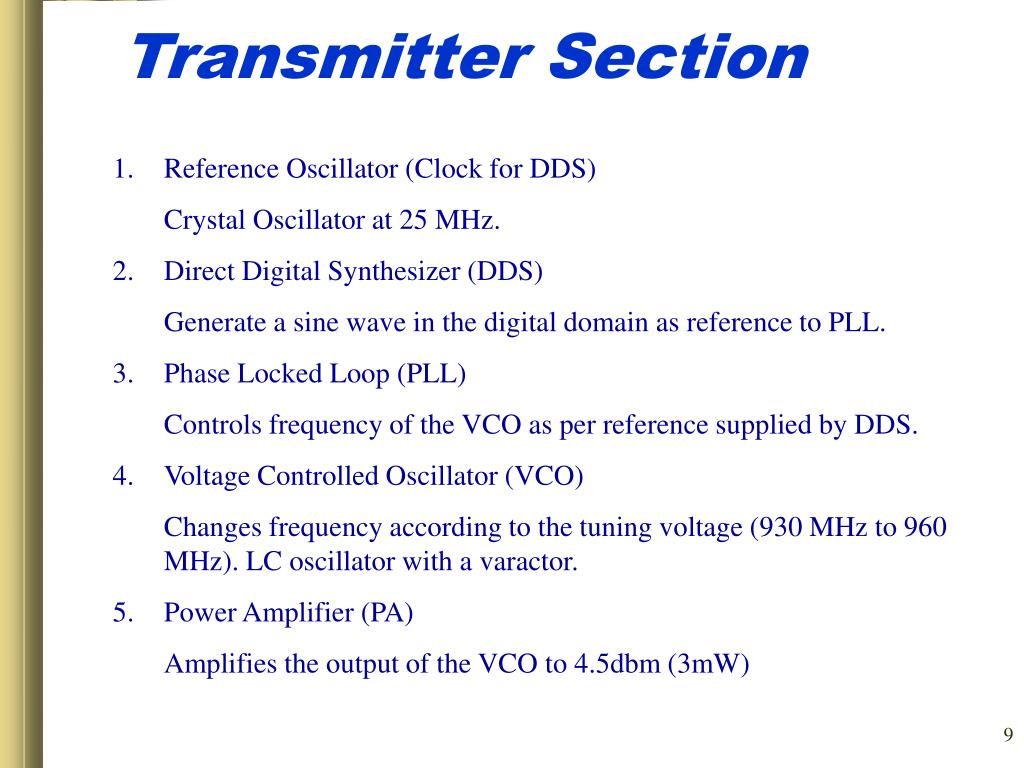 Transmitter Section

1. Reference Oscillator (Clock for DDS)

Crystal Oscillator at 25 MHz.

2. Direct Digital Synthesizer (DDS)

Generate a sine wave in the digital domain as reference to PLL.

3. Phase Locked Loop (PLL)

Controls frequency of the VCO as per reference supplied by DDS.

4. Voltage Controlled Oscillator (VCO)

Changes frequency according to the tuning voltage (930 MHz to 960 MHz). LC oscillator with a varactor.

5. Power Amplifier (PA)

Amplifies the output of the VCO to 4.5dbm (3mW)

9